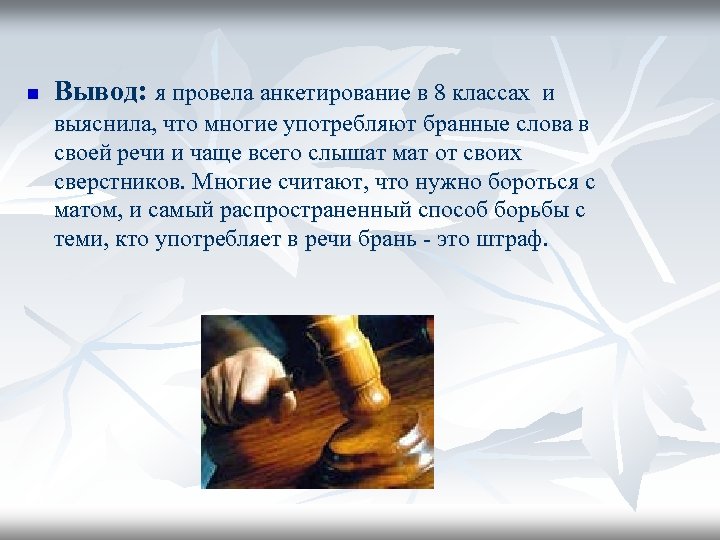 Вывод: я провела анкетирование в 8 классах и выяснила, что многие употребляют бранные слова в своей речи и чаще всего слышат мат от своих сверстников. Многие считают, что нужно бороться с матом, и самый распространенный способ борьбы с теми, кто употребляет в речи брань - это штраф.